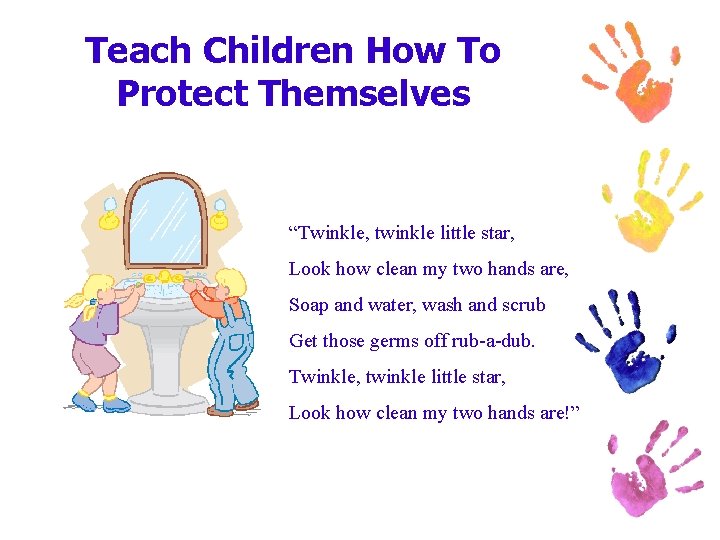 Teach Children How To Protect Themselves

“Twinkle, twinkle little star,
Look how clean my two hands are,
Soap and water, wash and scrub
Get those germs off rub-a-dub.
Twinkle, twinkle little star,
Look how clean my two hands are!”